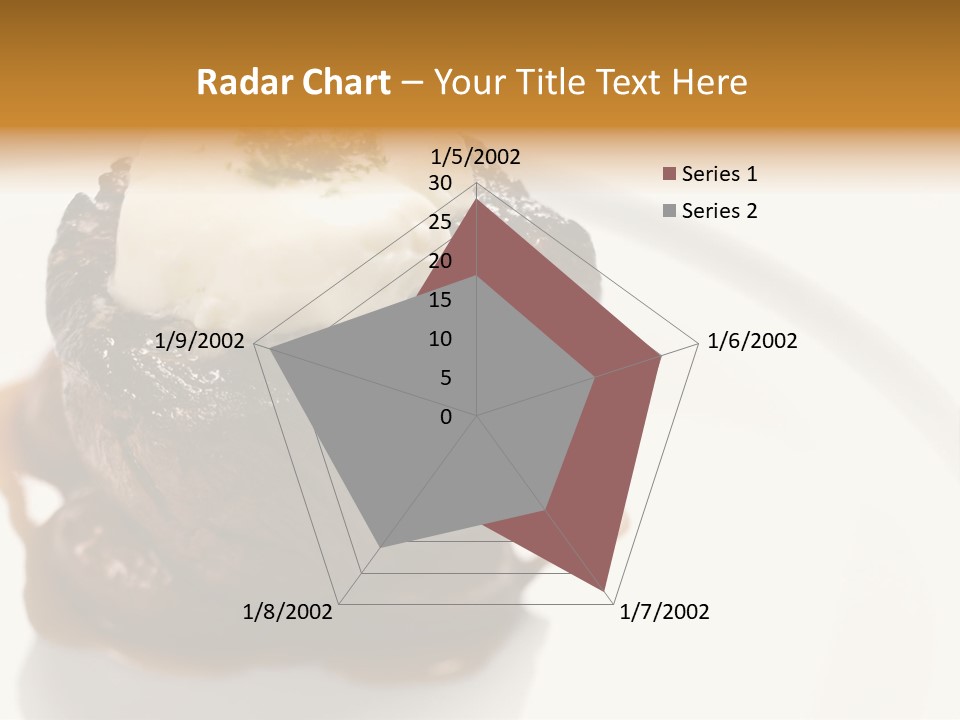 Radar Chart – Your Title Text Here

1/5/2002
30
25
20
15
10
5
0

Series 1
Series 2

1/6/2002
1/7/2002
1/8/2002
1/9/2002